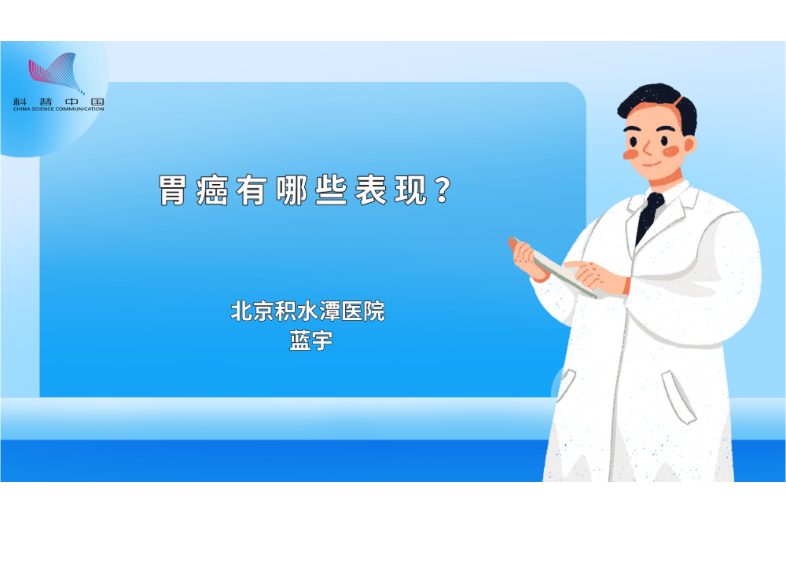 科普中国
CHINA SCIENCE COMMUNICATION

胃癌有哪些表现？

北京积水潭医院
蓝宇